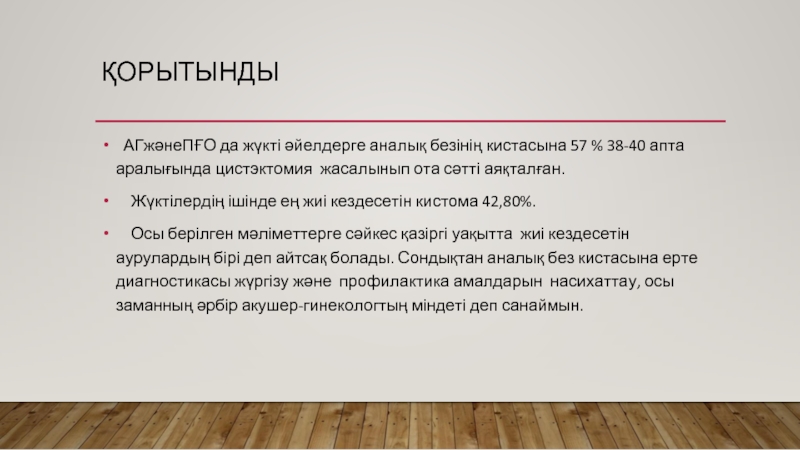 ҚОРЫТЫНДЫ

• АГжәнеПҒО да жүкті әйелдерге аналық безінің кистасына 57 % 38-40 апта аралығында цистэктомия жасалынып ота сәтті аяқталған.

• Жүктілердің ішінде ең жиі кездесетін кистома 42,80%.

• Осы берілген мәліметтерге сәйкес қазіргі уақытта жиі кездесетін аурулардың бірі деп айтсақ болады. Сондықтан аналық без кистасына ерте диагностикасы жүргізу және профилактика амалдарын насихаттау, осы заманның әрбір акушер-гинекологтың міндеті деп санаймын.